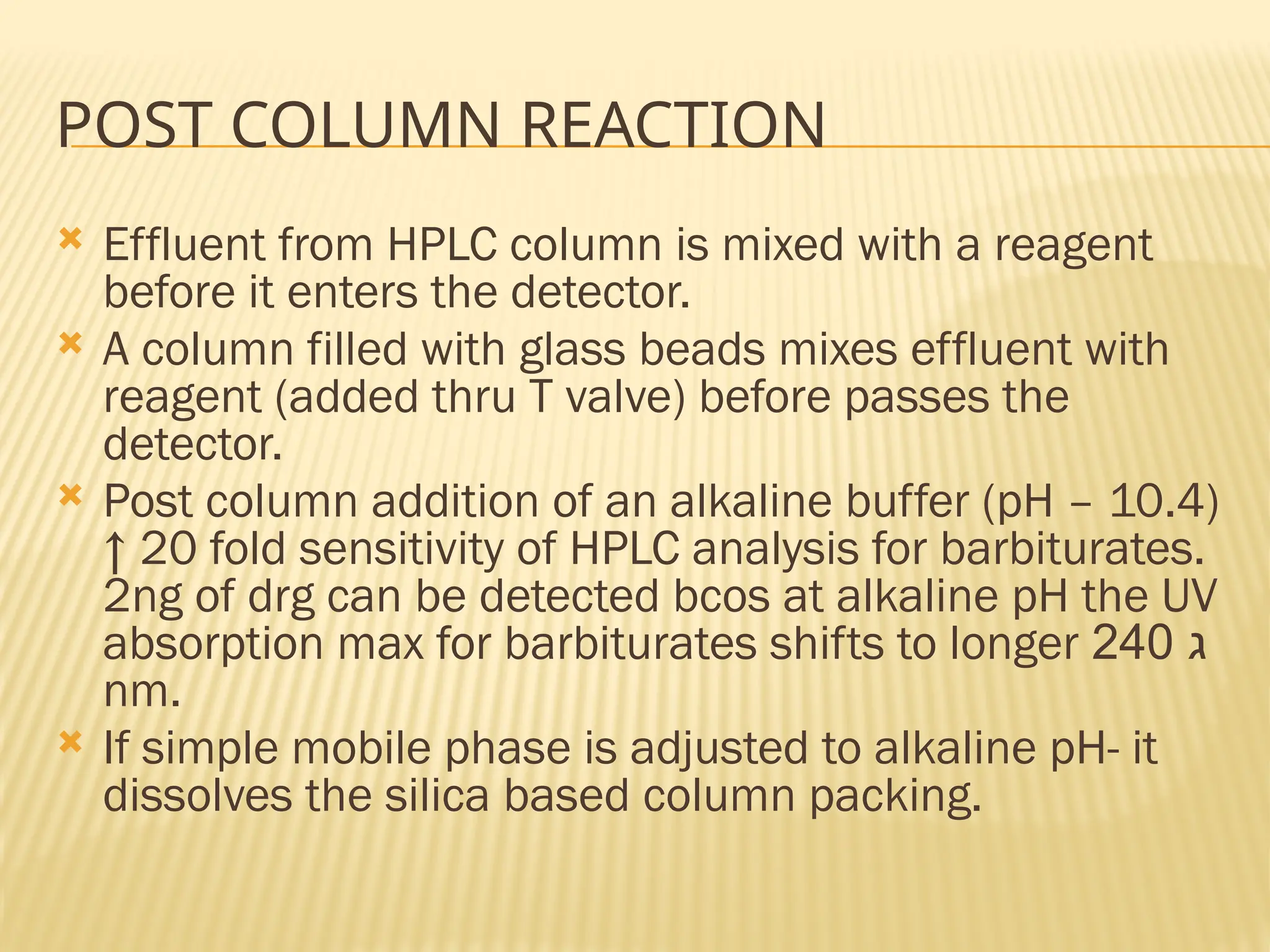 POST COLUMN REACTION

Effluent from HPLC column is mixed with a reagent before it enters the detector.

A column filled with glass beads mixes effluent with reagent (added thru T valve) before passes the detector.

Post column addition of an alkaline buffer (pH – 10.4) ↑ 20 fold sensitivity of HPLC analysis for barbiturates. 2ng of drg can be detected bcos at alkaline pH the UV absorption max for barbiturates shifts to longer 240 ג nm.

If simple mobile phase is adjusted to alkaline pH- it dissolves the silica based column packing.